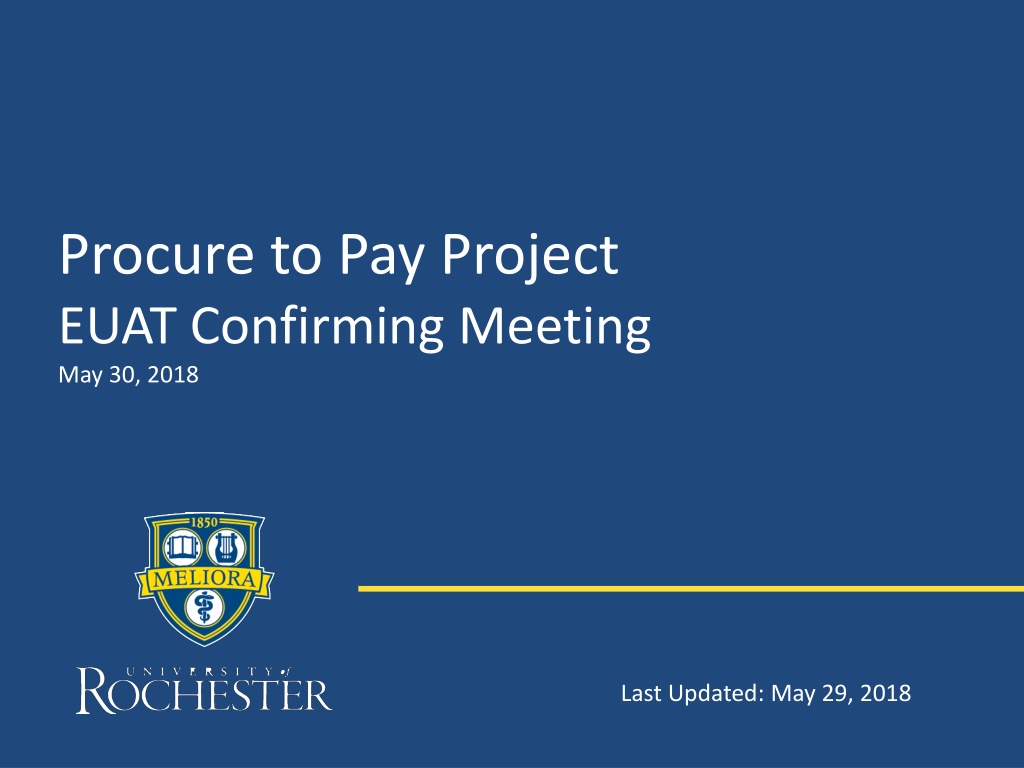 Procure to Pay Project
EUAT Confirming Meeting
May 30, 2018

1850
MELIORA

UNIVERSITY of
ROCHESTER

Last Updated: May 29, 2018